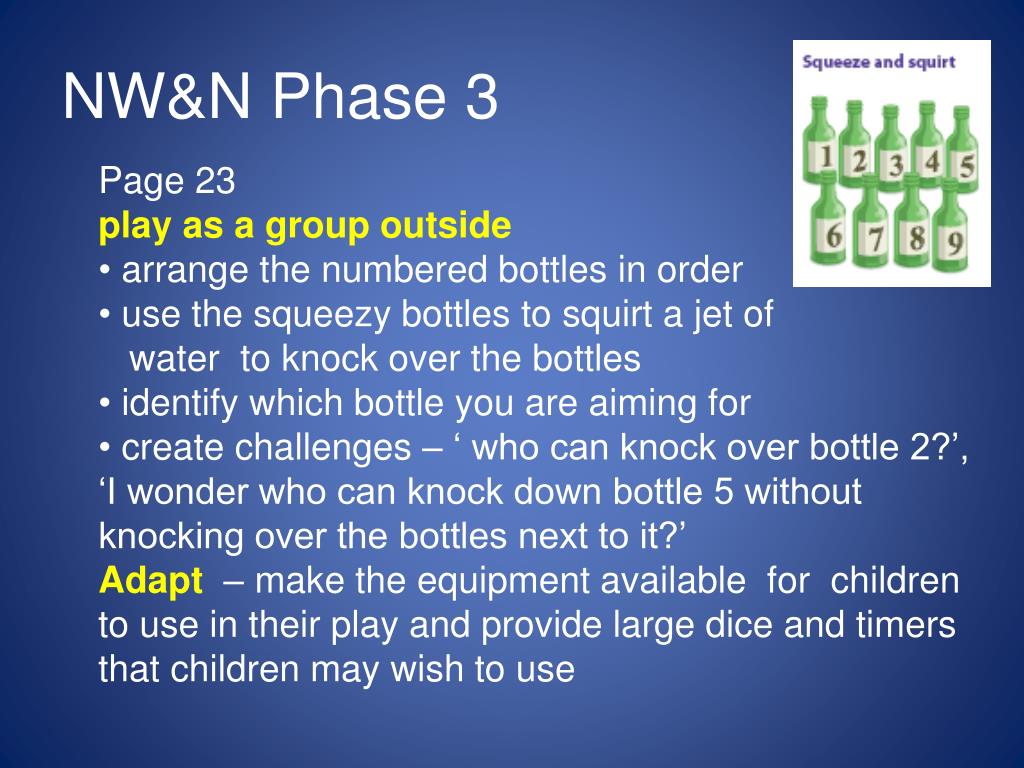 NW&N Phase 3

Squeeze and squirt

1 2 3 4 5
6 7 8 9

Page 23
play as a group outside
• arrange the numbered bottles in order
• use the squeezy bottles to squirt a jet of water to knock over the bottles
• identify which bottle you are aiming for
• create challenges – ‘ who can knock over bottle 2?’, ‘I wonder who can knock down bottle 5 without knocking over the bottles next to it?’
Adapt – make the equipment available for children to use in their play and provide large dice and timers that children may wish to use